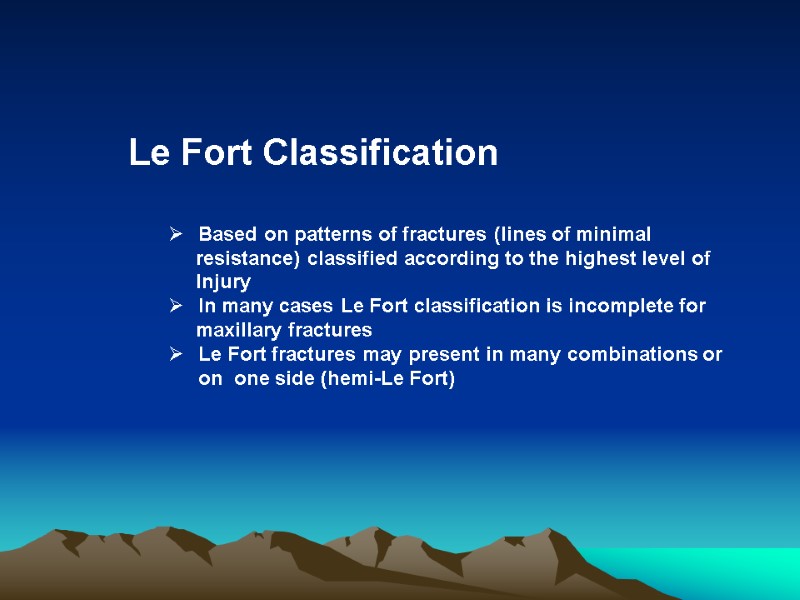 Le Fort Classification

➢ Based on patterns of fractures (lines of minimal resistance) classified according to the highest level of Injury
➢ In many cases Le Fort classification is incomplete for maxillary fractures
➢ Le Fort fractures may present in many combinations or on one side (hemi-Le Fort)